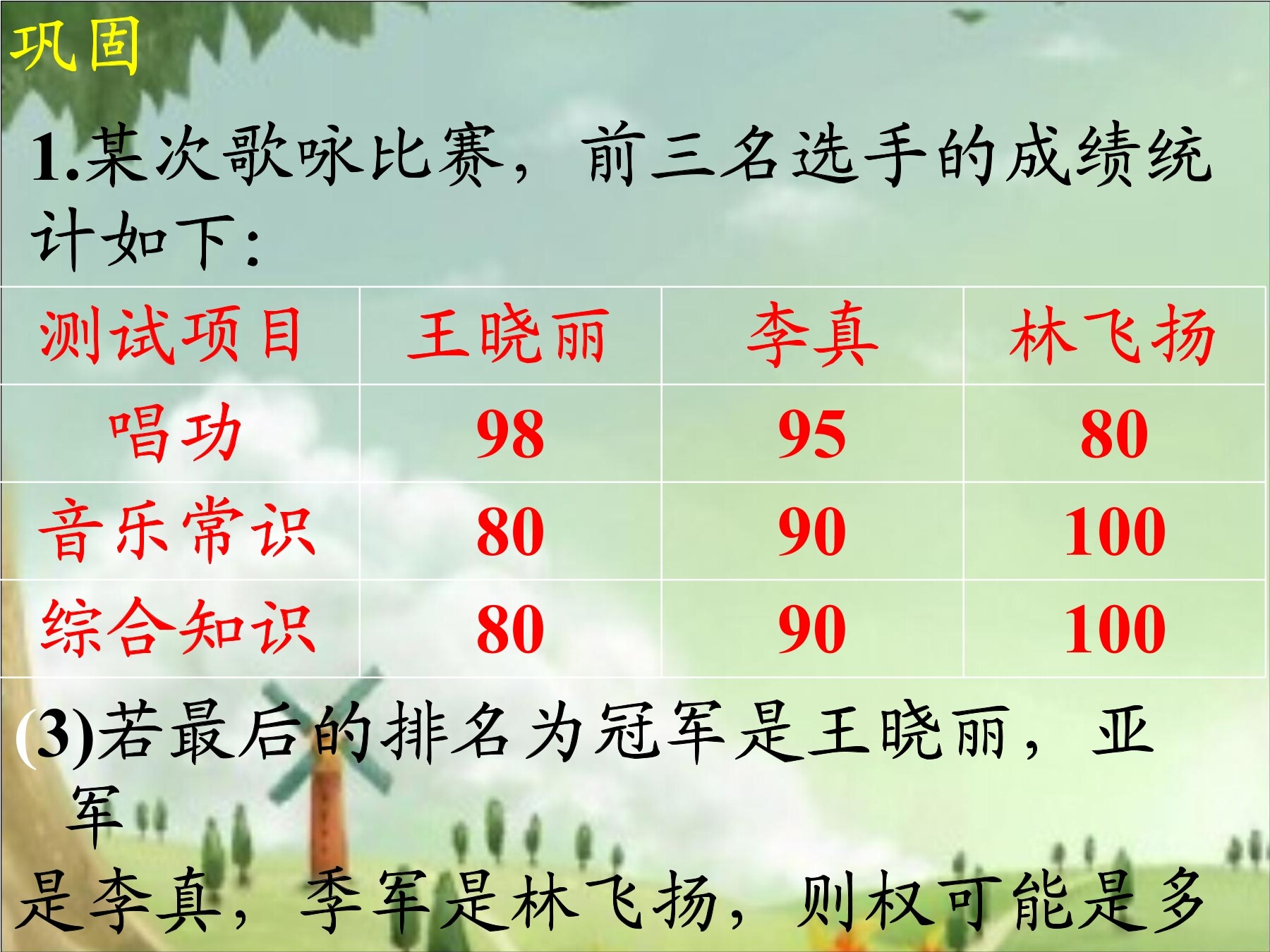 巩固

1.某次歌咏比赛，前三名选手的成绩统计如下：

| 测试项目 | 王晓丽 | 李真 | 林飞扬 |
|---|---|---|---|
| 唱功 | 98 | 95 | 80 |
| 音乐常识 | 80 | 90 | 100 |
| 综合知识 | 80 | 90 | 100 |

(3)若最后的排名为冠军是王晓丽，亚军是李真，季军是林飞扬，则权可能是多